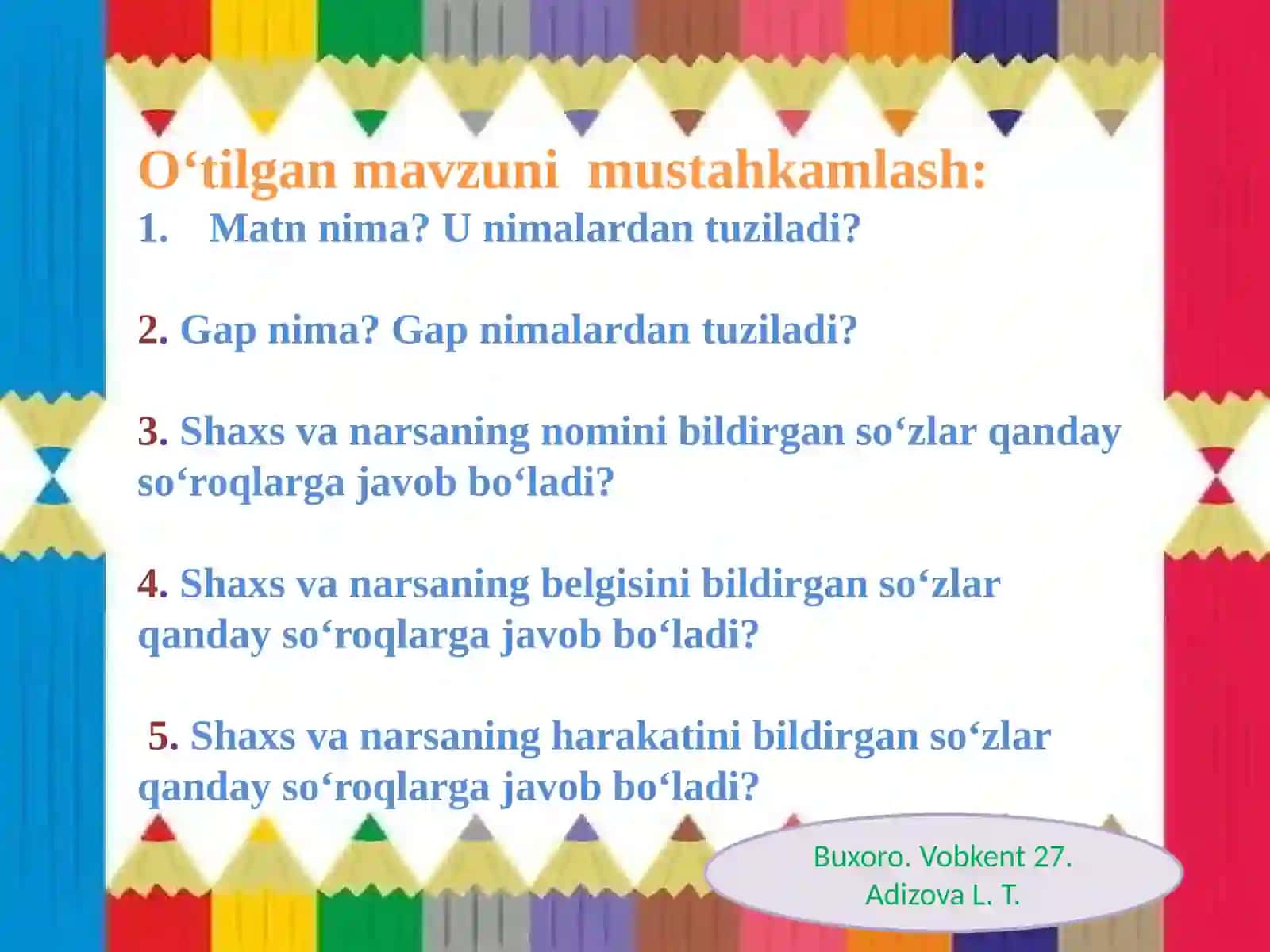 O‘tilgan mavzuni mustahkamlash:
1. Matn nima? U nimalardan tuziladi?

2. Gap nima? Gap nimalardan tuziladi?

3. Shaxs va narsaning nomini bildirgan so‘zlar qanday so‘roqlarga javob bo‘ladi?

4. Shaxs va narsaning belgisini bildirgan so‘zlar qanday so‘roqlarga javob bo‘ladi?

5. Shaxs va narsaning harakatini bildirgan so‘zlar qanday so‘roqlarga javob bo‘ladi?

Buxoro. Vobkent 27.
Adizova L. T.